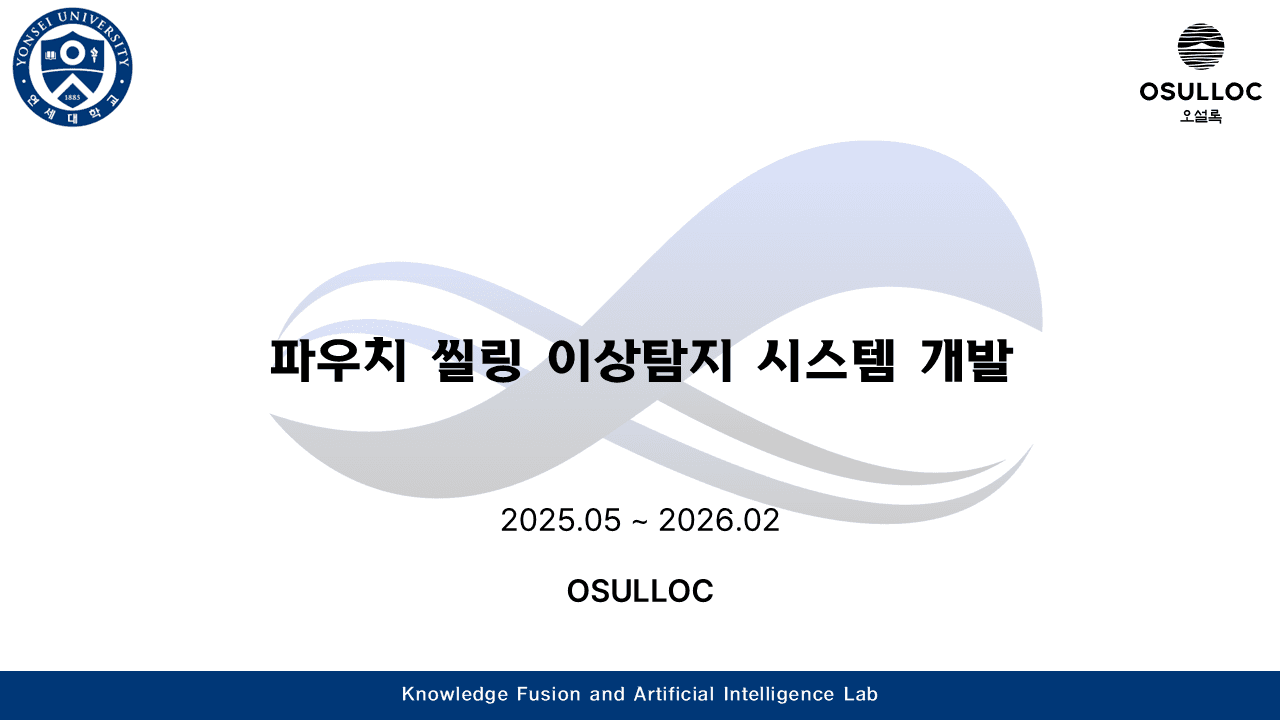 YONSEI UNIVERSITY
1885
연세대학교

OSULLOC
오설록

파우치 씰링 이상탐지 시스템 개발

2025.05 ~ 2026.02

OSULLOC

Knowledge Fusion and Artificial Intelligence Lab